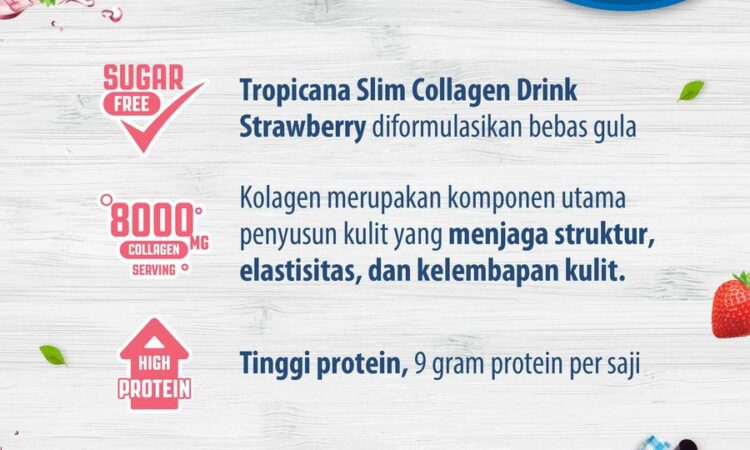 SUGAR FREE

Tropicana Slim Collagen Drink Strawberry diformulasikan bebas gula

8000 MG COLLAGEN SERVING

Kolagen merupakan komponen utama penyusun kulit yang menjaga struktur, elastisitas, dan kelembapan kulit.

HIGH PROTEIN

Tinggi protein, 9 gram protein per saji